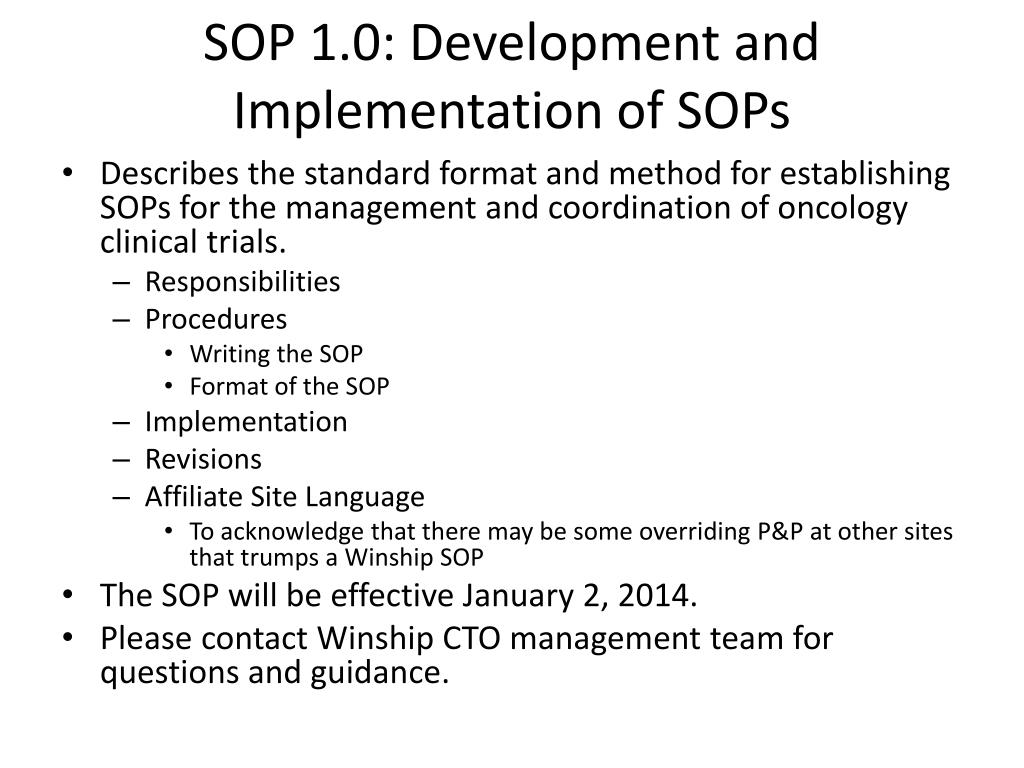 SOP 1.0: Development and Implementation of SOPs

• Describes the standard format and method for establishing SOPs for the management and coordination of oncology clinical trials.
– Responsibilities
– Procedures
• Writing the SOP
• Format of the SOP
– Implementation
– Revisions
– Affiliate Site Language
• To acknowledge that there may be some overriding P&P at other sites that trumps a Winship SOP
• The SOP will be effective January 2, 2014.
• Please contact Winship CTO management team for questions and guidance.